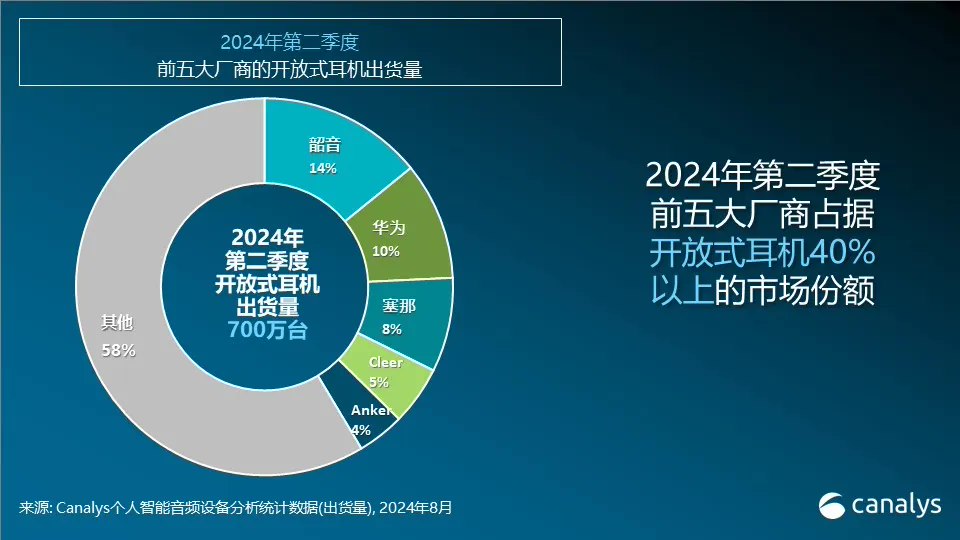 2024年第二季度
前五大厂商的开放式耳机出货量

韶音
14%

华为
10%

塞那
8%

Cleer
5%

Anker
4%

其他
58%

2024年
第二季度
开放式耳机
出货量
700万台

2024年第二季度
前五大厂商占据
开放式耳机40%
以上的市场份额

来源: Canalys个人智能音频设备分析统计数据(出货量), 2024年8月

canalys